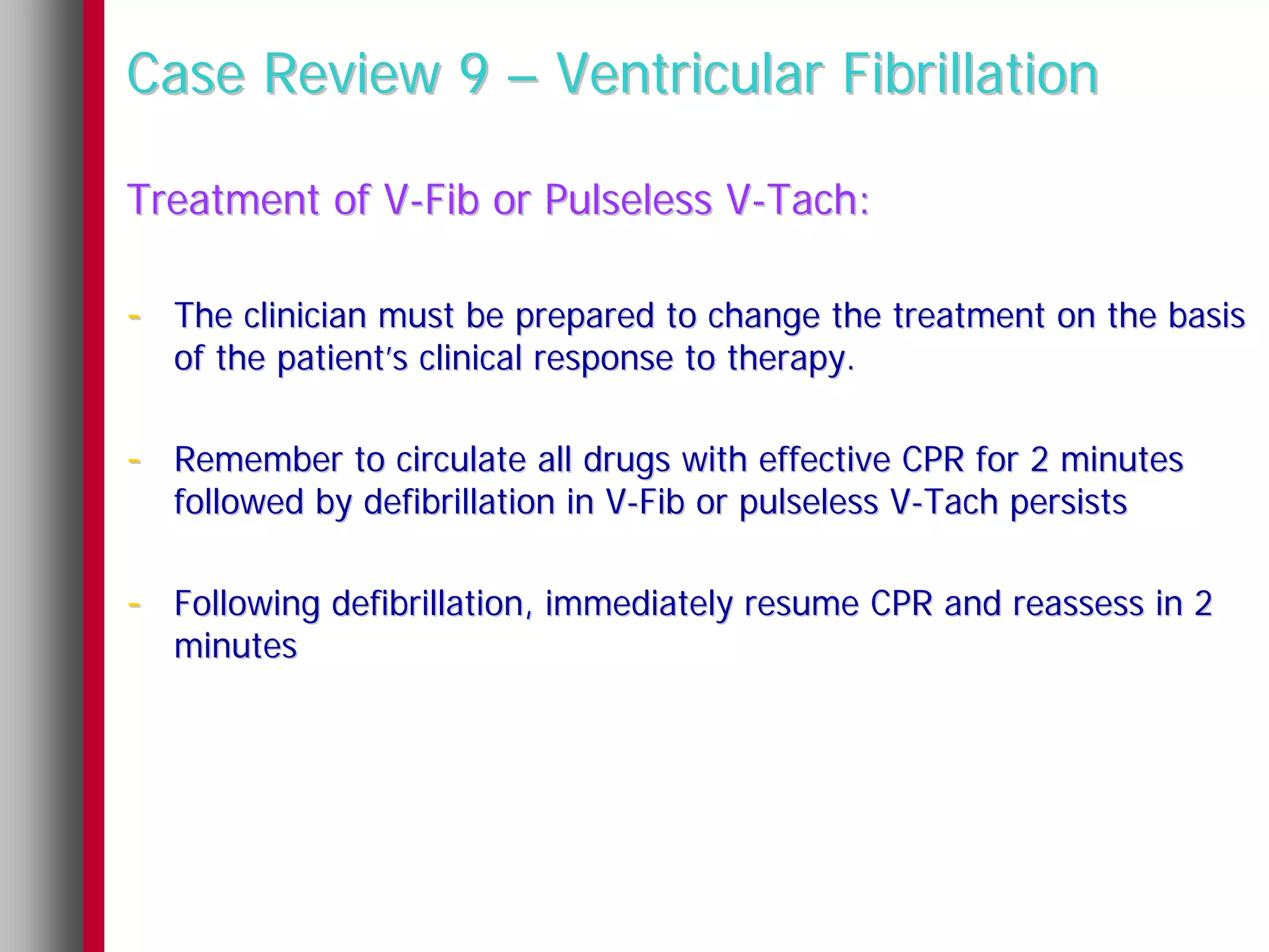 Case Review 9 – Ventricular Fibrillation

Treatment of V-Fib or Pulseless V-Tach:

- The clinician must be prepared to change the treatment on the basis of the patient's clinical response to therapy.

- Remember to circulate all drugs with effective CPR for 2 minutes followed by defibrillation in V-Fib or pulseless V-Tach persists

- Following defibrillation, immediately resume CPR and reassess in 2 minutes